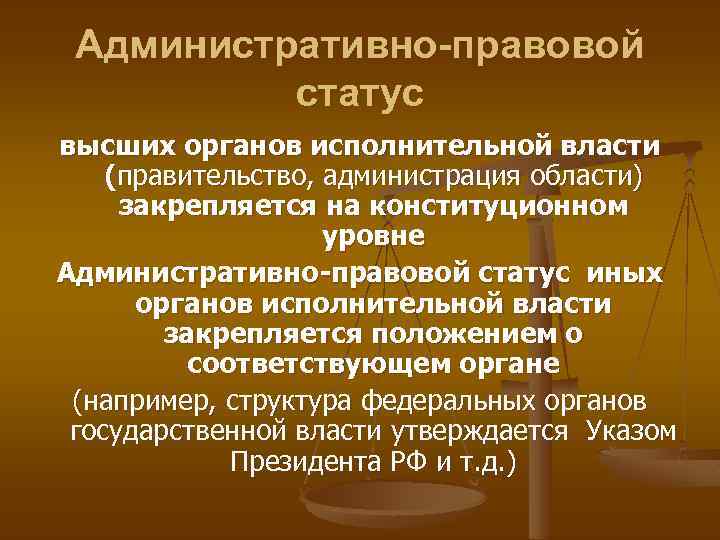 Административно-правовой статус

высших органов исполнительной власти (правительство, администрация области) закрепляется на конституционном уровне

Административно-правовой статус иных органов исполнительной власти закрепляется положением о соответствующем органе

(например, структура федеральных органов государственной власти утверждается Указом Президента РФ и т.д.)